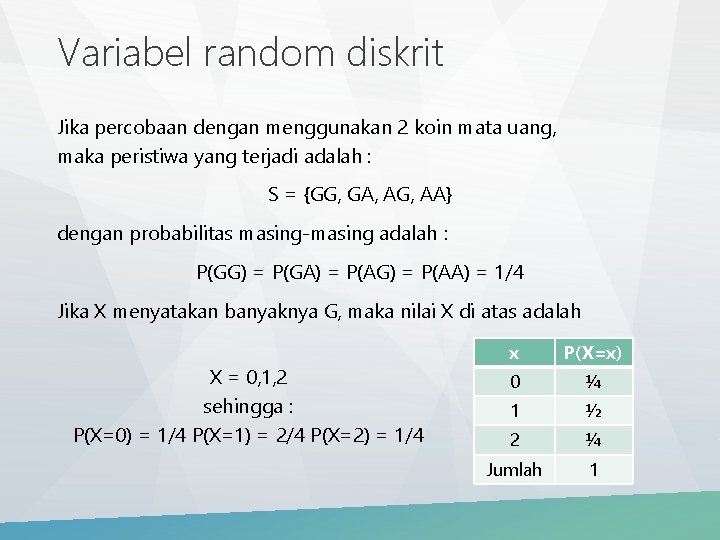 Variabel random diskrit

Jika percobaan dengan menggunakan 2 koin mata uang, maka peristiwa yang terjadi adalah :

S = {GG, GA, AG, AA}

dengan probabilitas masing-masing adalah :

P(GG) = P(GA) = P(AG) = P(AA) = 1/4

Jika X menyatakan banyaknya G, maka nilai X di atas adalah

X = 0,1,2

sehingga :

P(X=0) = 1/4 P(X=1) = 2/4 P(X=2) = 1/4

| x | P(X=x) |
|---|---|
| 0 | ¼ |
| 1 | ½ |
| 2 | ¼ |
| Jumlah | 1 |